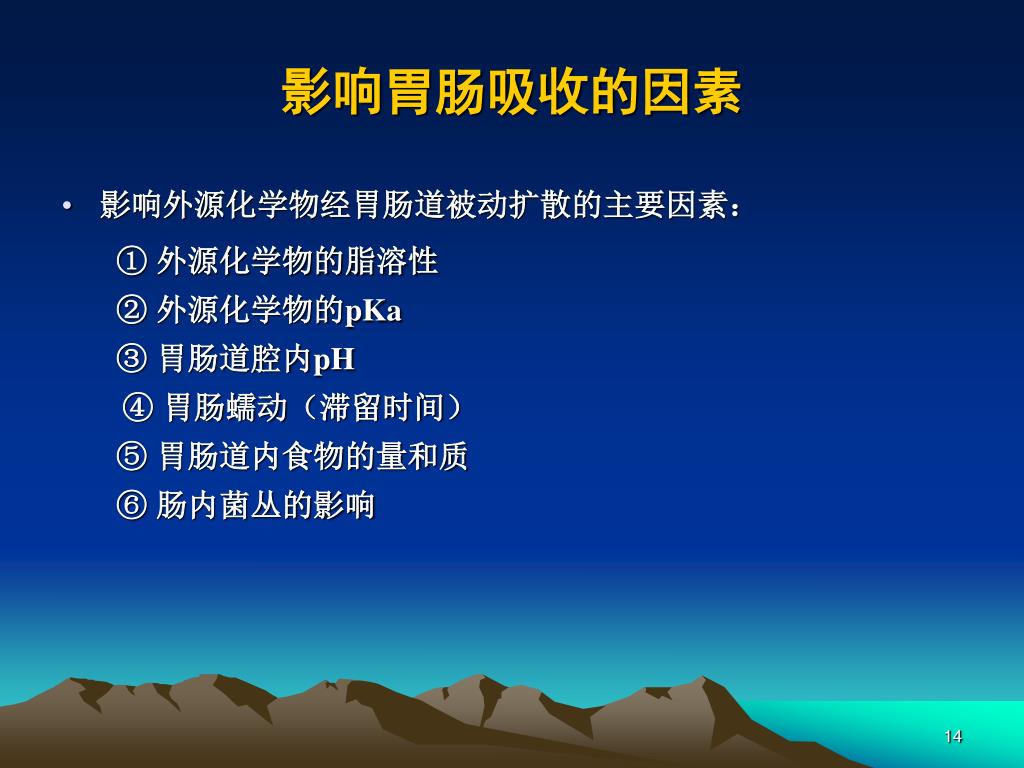 影响胃肠吸收的因素

• 影响外源化学物经胃肠道被动扩散的主要因素：

① 外源化学物的脂溶性
② 外源化学物的pKa
③ 胃肠道腔内pH
④ 胃肠蠕动（滞留时间）
⑤ 胃肠道内食物的量和质
⑥ 肠内菌丛的影响

14